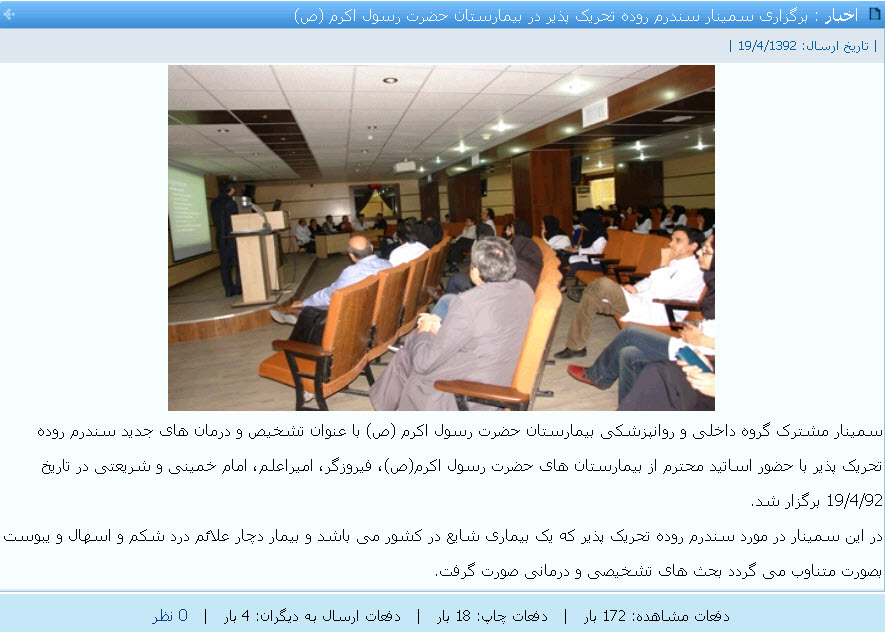 اخبار : برگزاری سمینار سندرم روده تحریک پذیر در بیمارستان حضرت رسول اکرم (ص)

| تاریخ ارسال: 19/4/1392 |

سمینار مشترک گروه داخلی و روانپزشکی بیمارستان حضرت رسول اکرم (ص) با عنوان تشخیص و درمان های جدید سندرم روده تحریک پذیر با حضور اساتید محترم از بیمارستان های حضرت رسول اکرم(ص)، فیروزگر، امیراعلم، امام خمینی و شریعتی در تاریخ 19/4/92 برگزار شد.

در این سمینار در مورد سندرم روده تحریک پذیر که یک بیماری شایع در کشور می باشد و بیمار دچار علائم درد شکم و اسهال و یبوست بصورت متناوب می گردد بحث های تشخیصی و درمانی صورت گرفت.

دفعات مشاهده: 172 بار | دفعات چاپ: 18 بار | دفعات ارسال به دیگران: 4 بار | 0 نظر